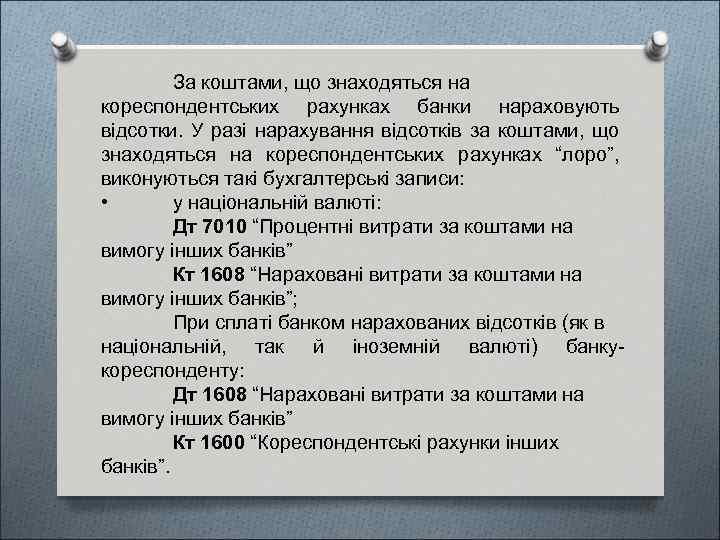 За коштами, що знаходяться на кореспондентських рахунках банки нараховують відсотки. У разі нарахування відсотків за коштами, що знаходяться на кореспондентських рахунках “лоро”, виконуються такі бухгалтерські записи:

• у національній валюті:

Дт 7010 “Процентні витрати за коштами на вимогу інших банків”

Кт 1608 “Нараховані витрати за коштами на вимогу інших банків”;

При сплаті банком нарахованих відсотків (як в національній, так й іноземній валюті) банку-кореспонденту:

Дт 1608 “Нараховані витрати за коштами на вимогу інших банків”

Кт 1600 “Кореспондентські рахунки інших банків”.